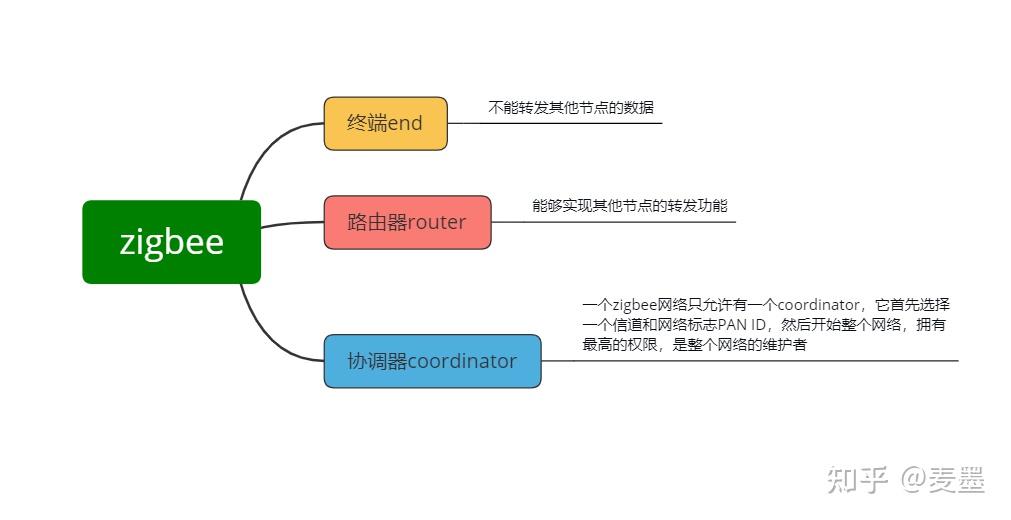 zigbee

终端end

不能转发其他节点的数据

路由器router

能够实现其他节点的转发功能

协调器coordinator

一个zigbee网络只允许有一个coordinator，它首先选择一个信道和网络标志PAN ID，然后开始整个网络，拥有最高的权限，是整个网络的维护者

知乎 @麦墨